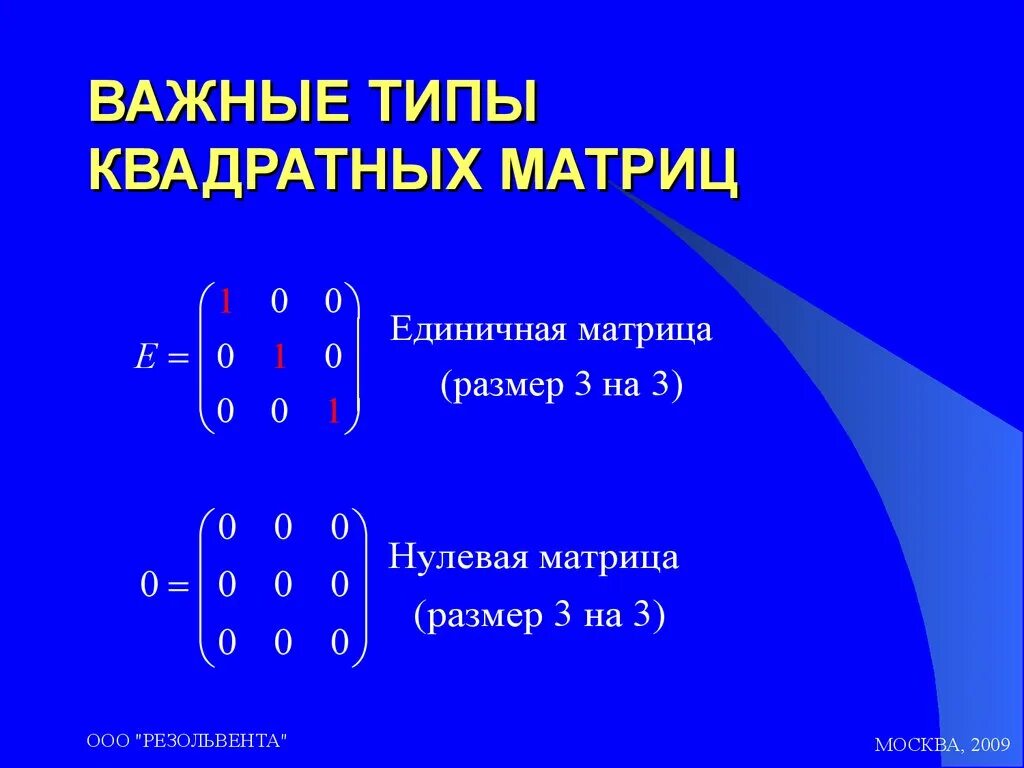 ВАЖНЫЕ ТИПЫ КВАДРАТНЫХ МАТРИЦ

$E = \begin{pmatrix} 1 & 0 & 0 \\ 0 & 1 & 0 \\ 0 & 0 & 1 \end{pmatrix}$ Единичная матрица (размер 3 на 3)

$0 = \begin{pmatrix} 0 & 0 & 0 \\ 0 & 0 & 0 \\ 0 & 0 & 0 \end{pmatrix}$ Нулевая матрица (размер 3 на 3)

ООО "РЕЗОЛЬВЕНТА"

МОСКВА, 2009